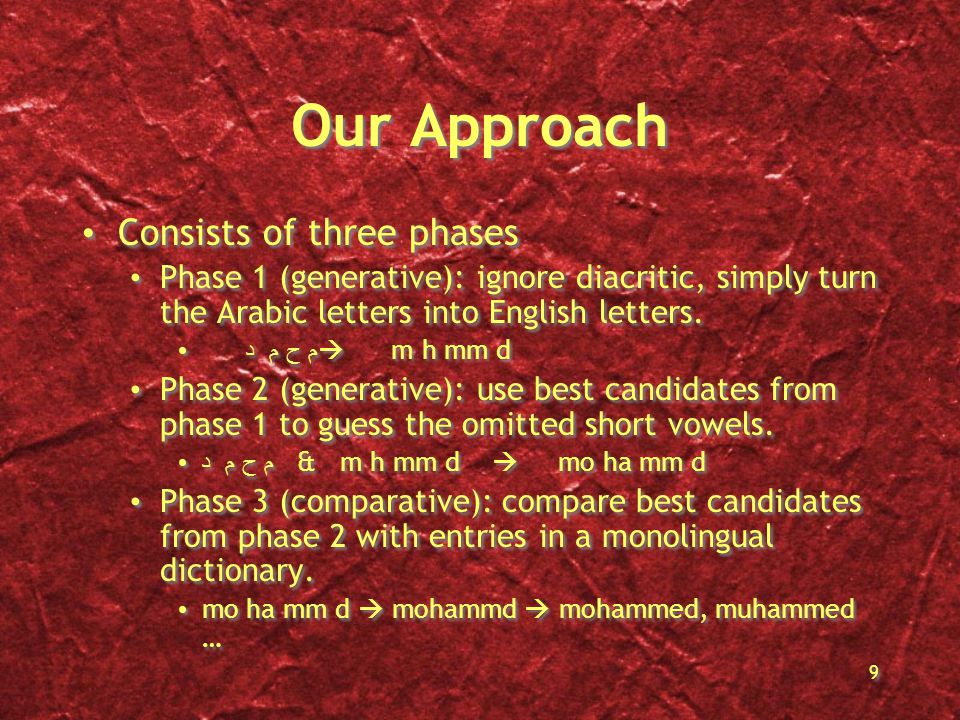 Our Approach

• Consists of three phases
  • Phase 1 (generative): ignore diacritic, simply turn the Arabic letters into English letters.
    • م ح م د → m h mm d
  • Phase 2 (generative): use best candidates from phase 1 to guess the omitted short vowels.
    • م ح م د & m h mm d → mo ha mm d
  • Phase 3 (comparative): compare best candidates from phase 2 with entries in a monolingual dictionary.
    • mo ha mm d → mohammd → mohammed, muhammed …

9